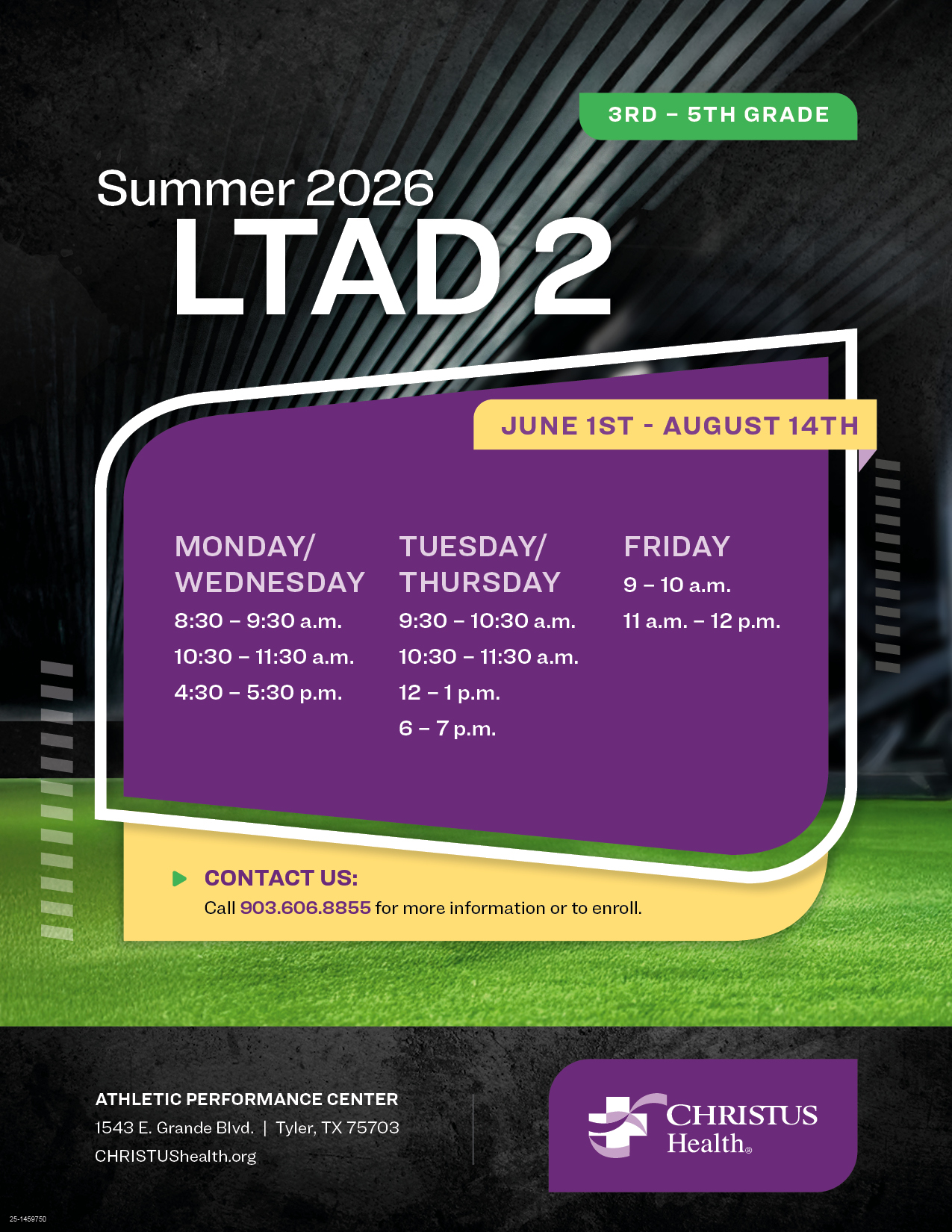 3RD – 5TH GRADE

Summer 2026
LTAD 2

JUNE 1ST - AUGUST 14TH

MONDAY/ WEDNESDAY
8:30 – 9:30 a.m.
10:30 – 11:30 a.m.
4:30 – 5:30 p.m.

TUESDAY/ THURSDAY
9:30 – 10:30 a.m.
10:30 – 11:30 a.m.
12 – 1 p.m.
6 – 7 p.m.

FRIDAY
9 – 10 a.m.
11 a.m. – 12 p.m.

CONTACT US:
Call 903.606.8855 for more information or to enroll.

ATHLETIC PERFORMANCE CENTER
1543 E. Grande Blvd. | Tyler, TX 75703
CHRISTUShealth.org

CHRISTUS Health®

25-1459750